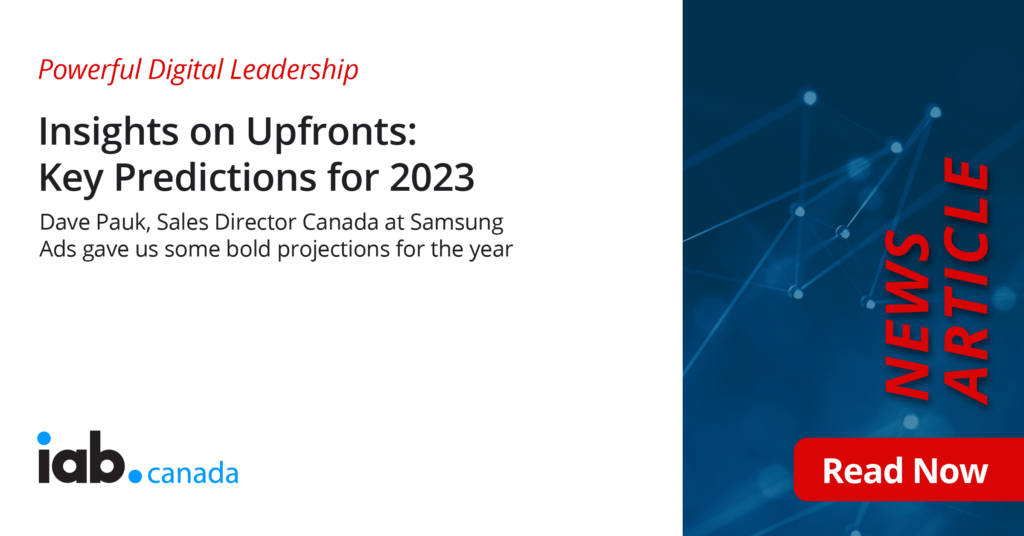 Powerful Digital Leadership

Insights on Upfronts: Key Predictions for 2023

Dave Pauk, Sales Director Canada at Samsung Ads gave us some bold projections for the year

iab.canada

NEWS ARTICLE

Read Now